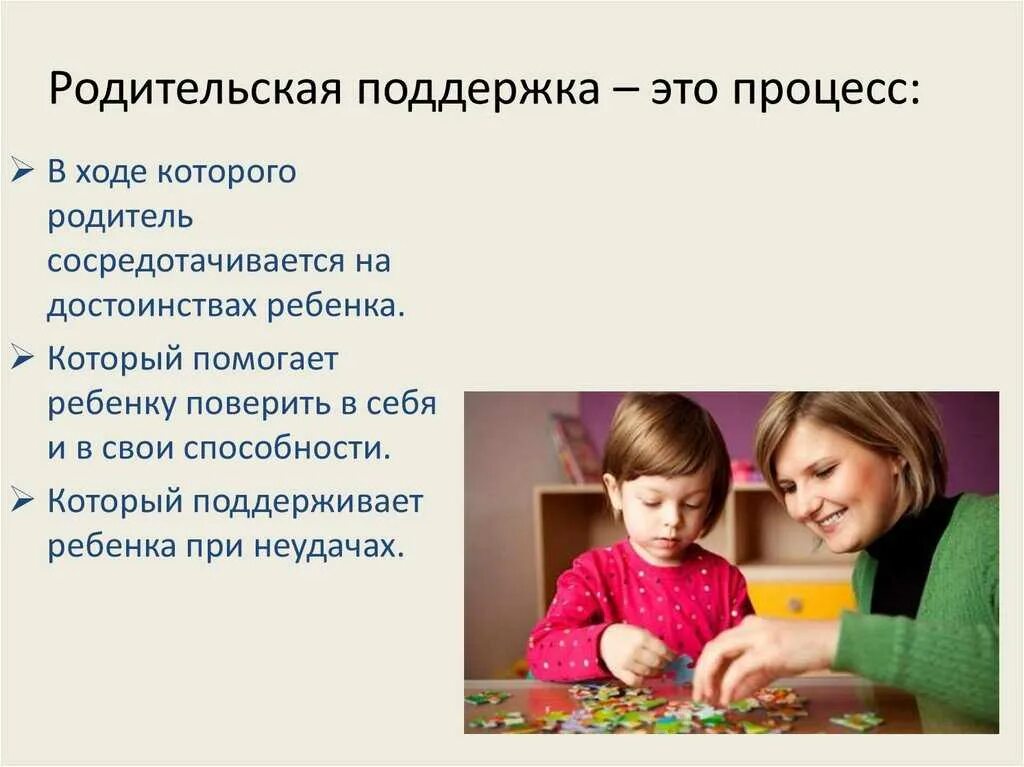 Родительская поддержка – это процесс:

➢ В ходе которого родитель сосредотачивается на достоинствах ребенка.

➢ Который помогает ребенку поверить в себя и в свои способности.

➢ Который поддерживает ребенка при неудачах.